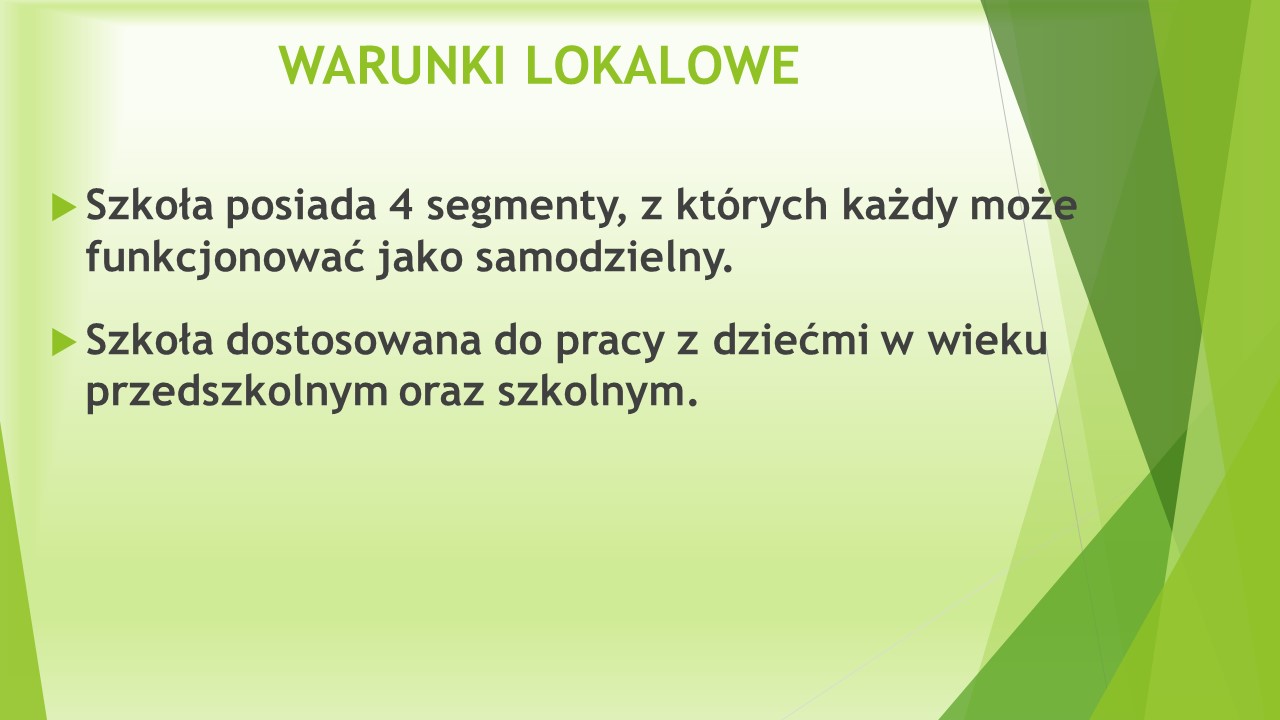 WARUNKI LOKALOWE

Szkoła posiada 4 segmenty, z których każdy może funkcjonować jako samodzielny.

Szkoła dostosowana do pracy z dziećmi w wieku przedszkolnym oraz szkolnym.